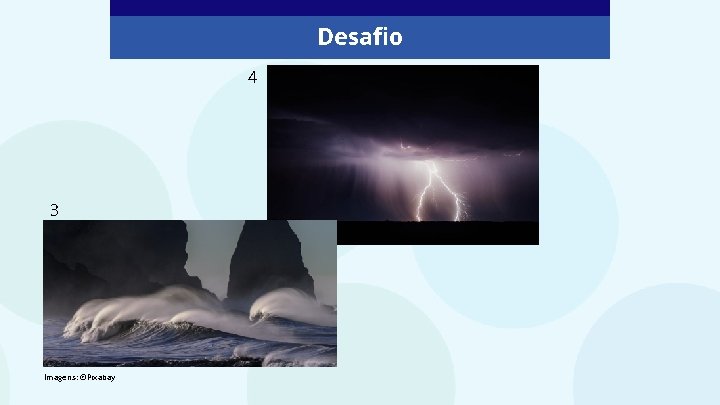 Desafio

4

3

Imagens: ©Pixabay